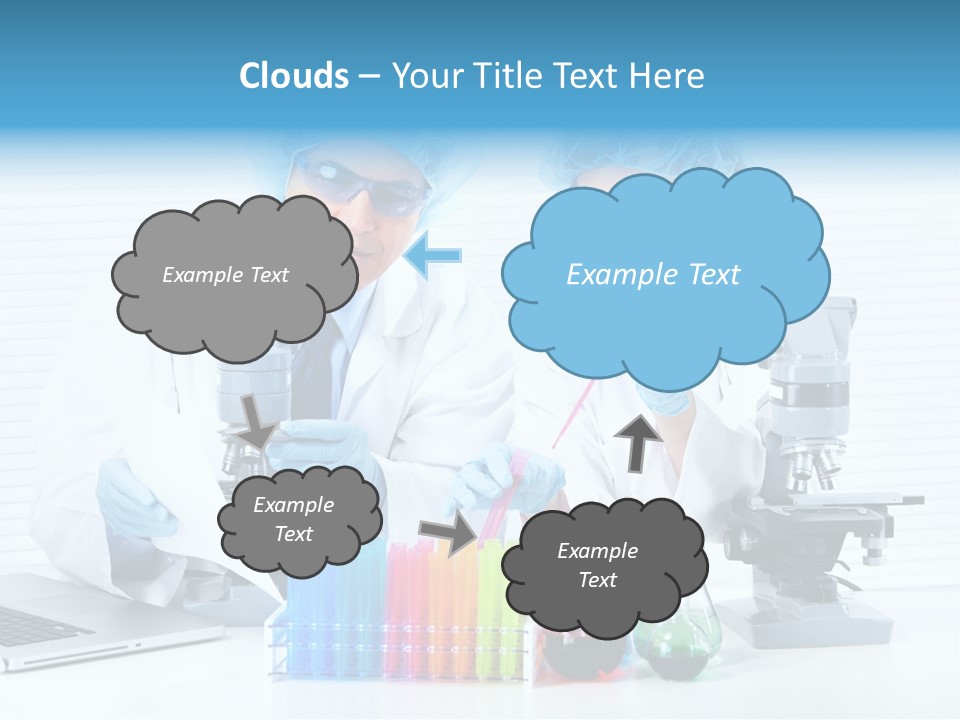 Clouds – Your Title Text Here

Example Text

Example Text

Example Text

Example Text